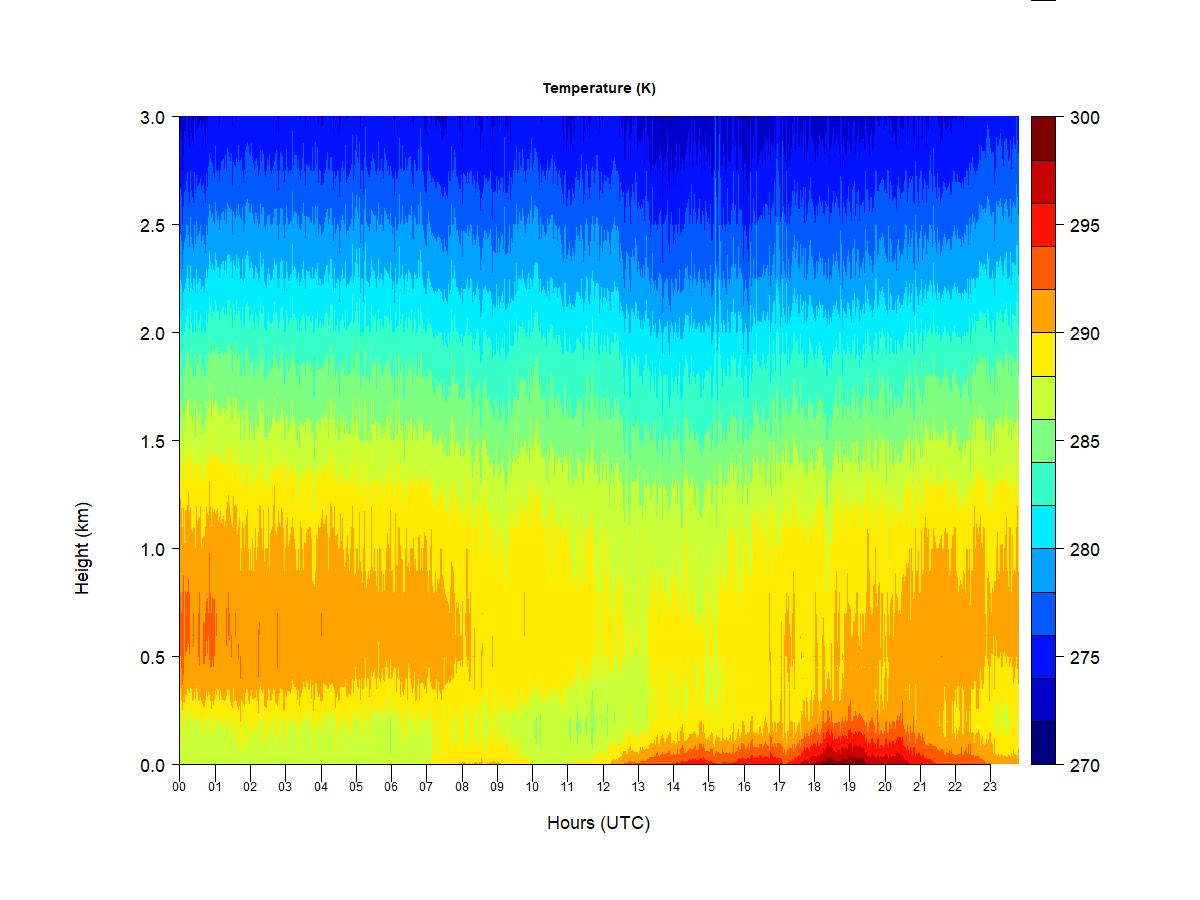 Temperature (K)

Height (km)

3.0
2.5
2.0
1.5
1.0
0.5
0.0

00 01 02 03 04 05 06 07 08 09 10 11 12 13 14 15 16 17 18 19 20 21 22 23

Hours (UTC)

300
295
290
285
280
275
270